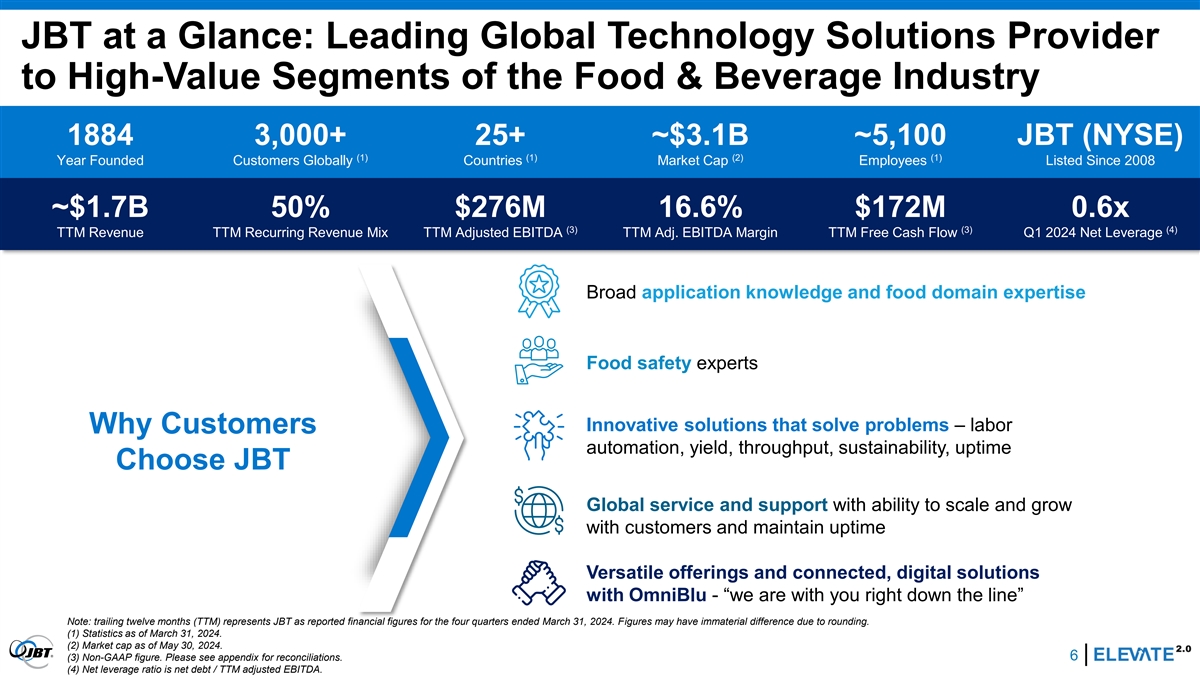 JBT at a Glance: Leading Global Technology Solutions Provider to High-Value Segments of the Food & Beverage Industry

1884
Year Founded

3,000+
Customers Globally $^{(1)}$

25+
Countries $^{(1)}$

~$3.1B
Market Cap $^{(2)}$

~5,100
Employees $^{(1)}$

JBT (NYSE)
Listed Since 2008

~$1.7B
TTM Revenue

50%
TTM Recurring Revenue Mix

$276M
TTM Adjusted EBITDA $^{(3)}$

16.6%
TTM Adj. EBITDA Margin

$172M
TTM Free Cash Flow $^{(3)}$

0.6x
Q1 2024 Net Leverage $^{(4)}$

Why Customers Choose JBT

Broad application knowledge and food domain expertise

Food safety experts

Innovative solutions that solve problems – labor automation, yield, throughput, sustainability, uptime

Global service and support with ability to scale and grow with customers and maintain uptime

Versatile offerings and connected, digital solutions with OmniBlu - “we are with you right down the line”

Note: trailing twelve months (TTM) represents JBT as reported financial figures for the four quarters ended March 31, 2024. Figures may have immaterial difference due to rounding.
(1) Statistics as of March 31, 2024.
(2) Market cap as of May 30, 2024.
(3) Non-GAAP figure. Please see appendix for reconciliations.
(4) Net leverage ratio is net debt / TTM adjusted EBITDA.

JBT

6

ELEVATE 2.0